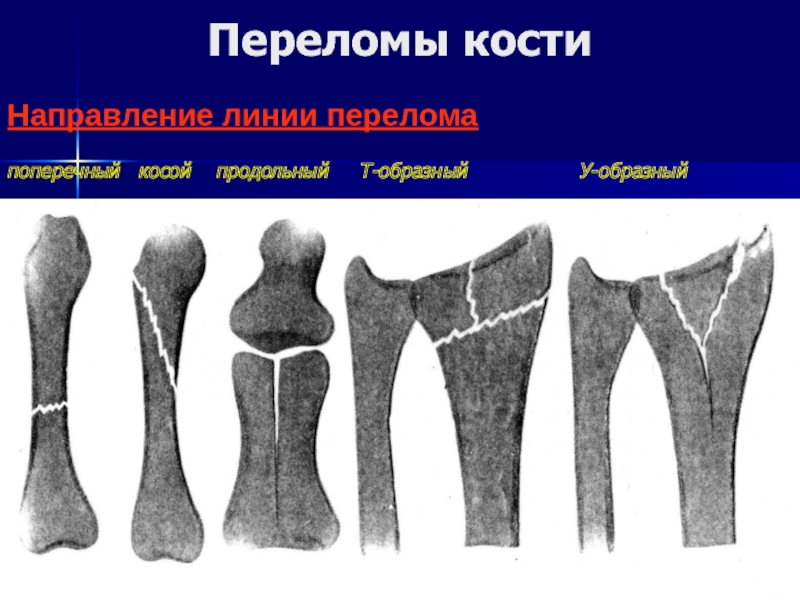 Переломы кости

Направление линии перелома

поперечный косой продольный Т-образный У-образный